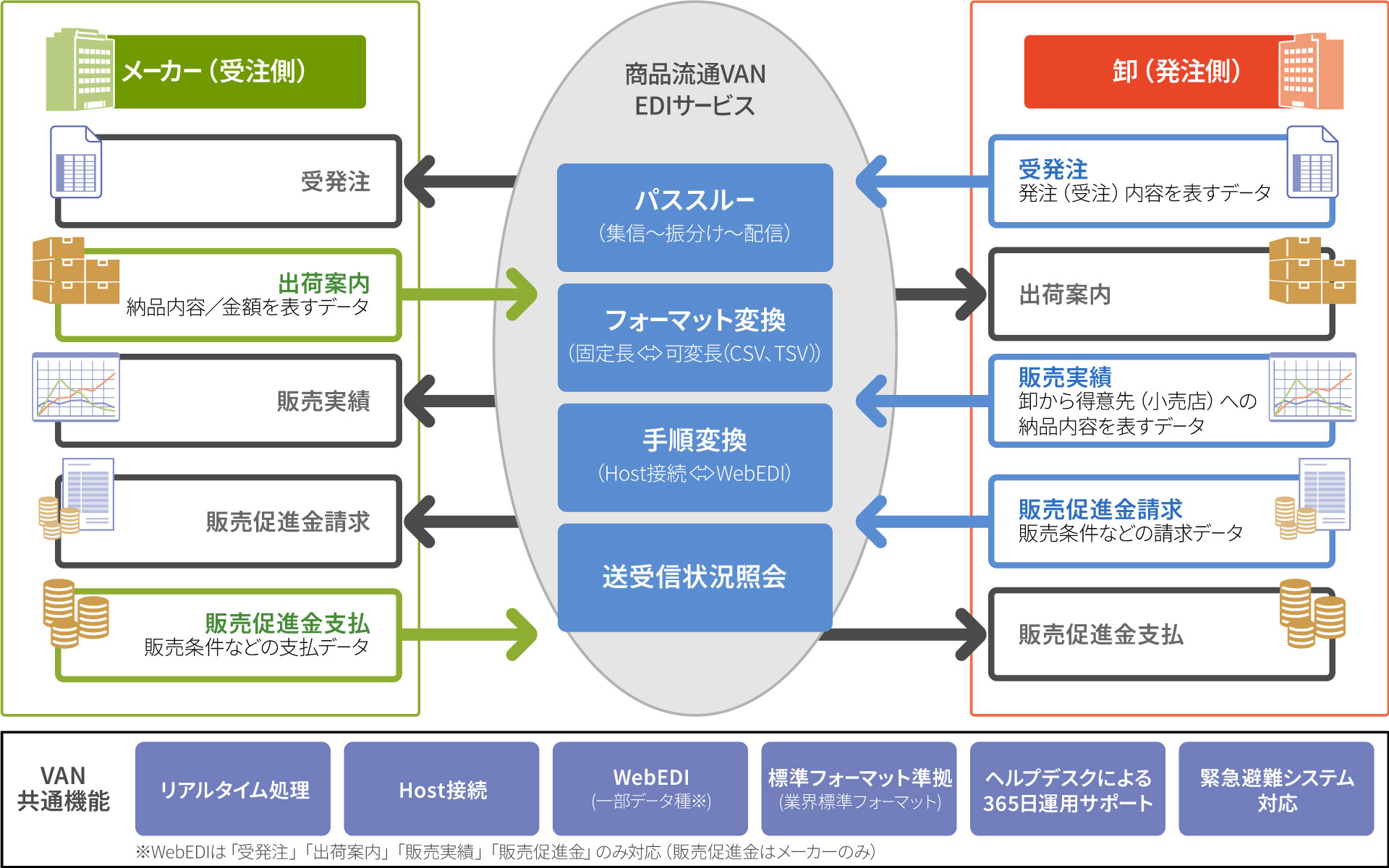 メーカー（受注側）

受発注

出荷案内
納品内容／金額を表すデータ

販売実績

販売促進金請求

販売促進金支払
販売条件などの支払データ

商品流通VAN
EDIサービス

パススルー
（集信～振分け～配信）

フォーマット変換
（固定長⇔可変長(CSV、TSV)）

手順変換
（Host接続⇔WebEDI）

送受信状況照会

卸（発注側）

受発注
発注（受注）内容を表すデータ

出荷案内

販売実績
卸から得意先（小売店）への納品内容を表すデータ

販売促進金請求
販売条件などの請求データ

販売促進金支払

VAN
共通機能

リアルタイム処理

Host接続

WebEDI
（一部データ種※）

標準フォーマット準拠
（業界標準フォーマット）

ヘルプデスクによる
365日運用サポート

緊急避難システム
対応

※WebEDIは「受発注」「出荷案内」「販売実績」「販売促進金」のみ対応（販売促進金はメーカーのみ）